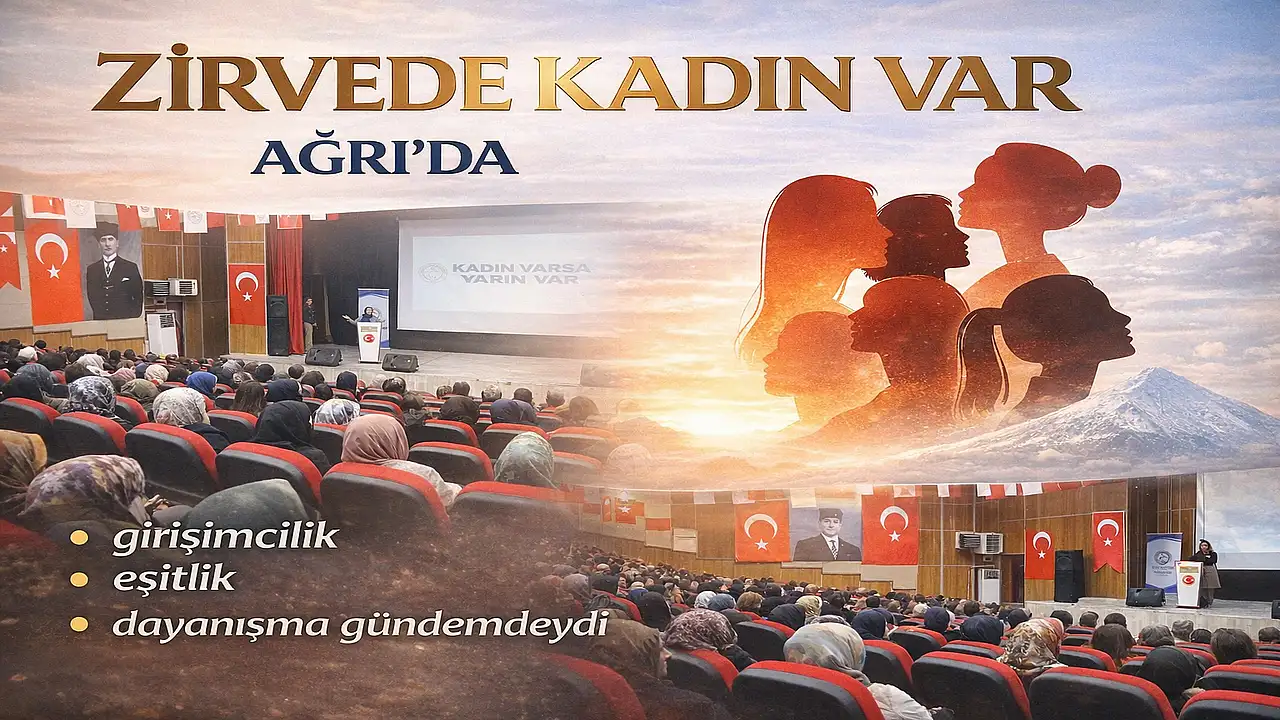 ZİRVEDE KADIN VAR
AĞRI'DA

KADIN VARSA
YARIN VAR

• girişimcilik
• eşitlik
• dayanışma gündemdeydi